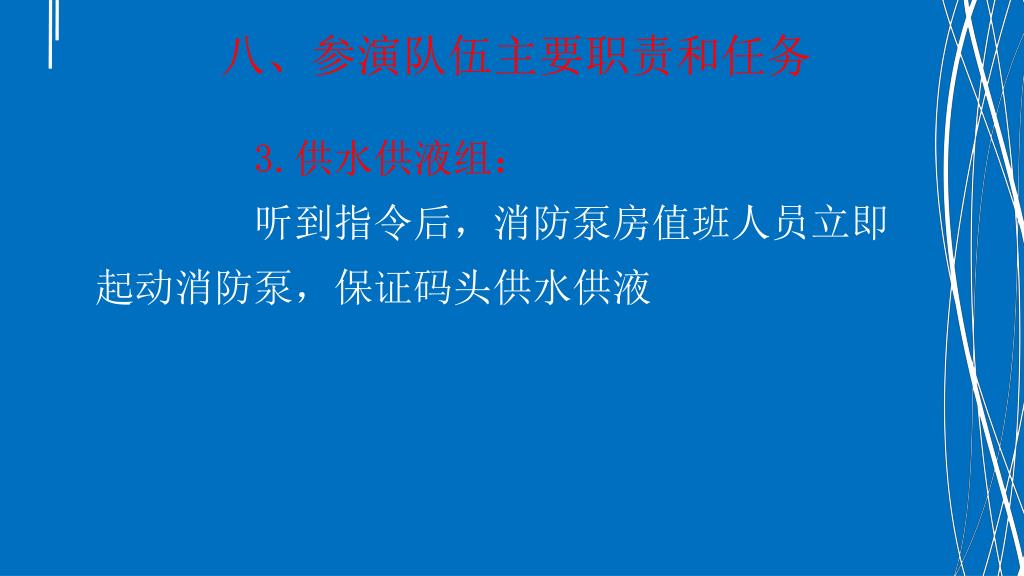 八、参演队伍主要职责和任务

3.供水供液组：

听到指令后，消防泵房值班人员立即起动消防泵，保证码头供水供液